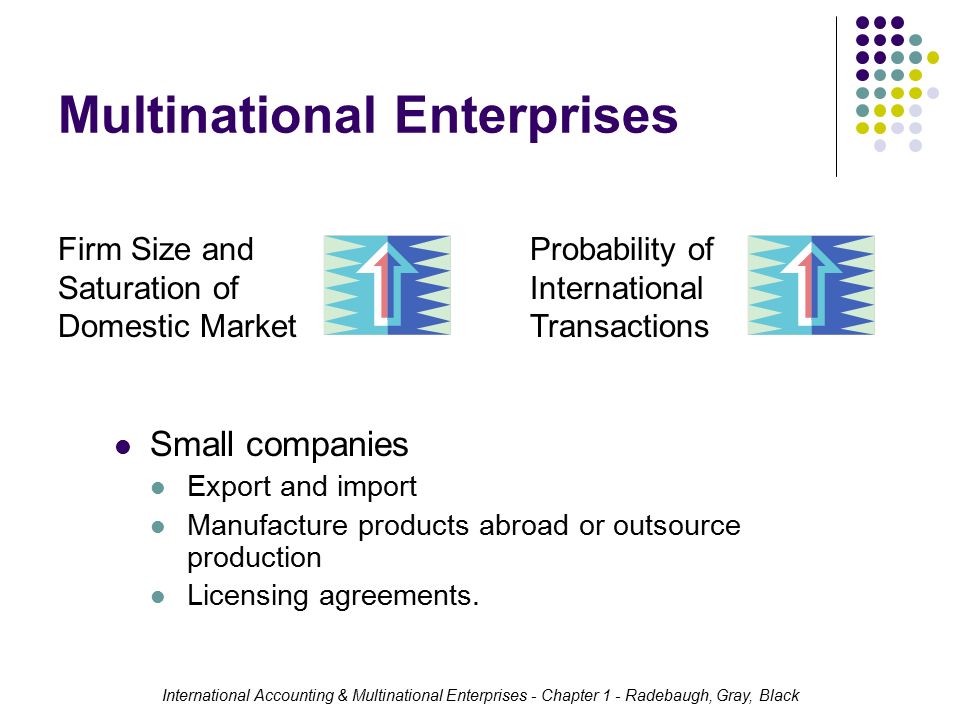 Multinational Enterprises

Firm Size and Saturation of Domestic Market

Probability of International Transactions

- Small companies
  - Export and import
  - Manufacture products abroad or outsource production
  - Licensing agreements.

International Accounting & Multinational Enterprises - Chapter 1 - Radebaugh, Gray, Black